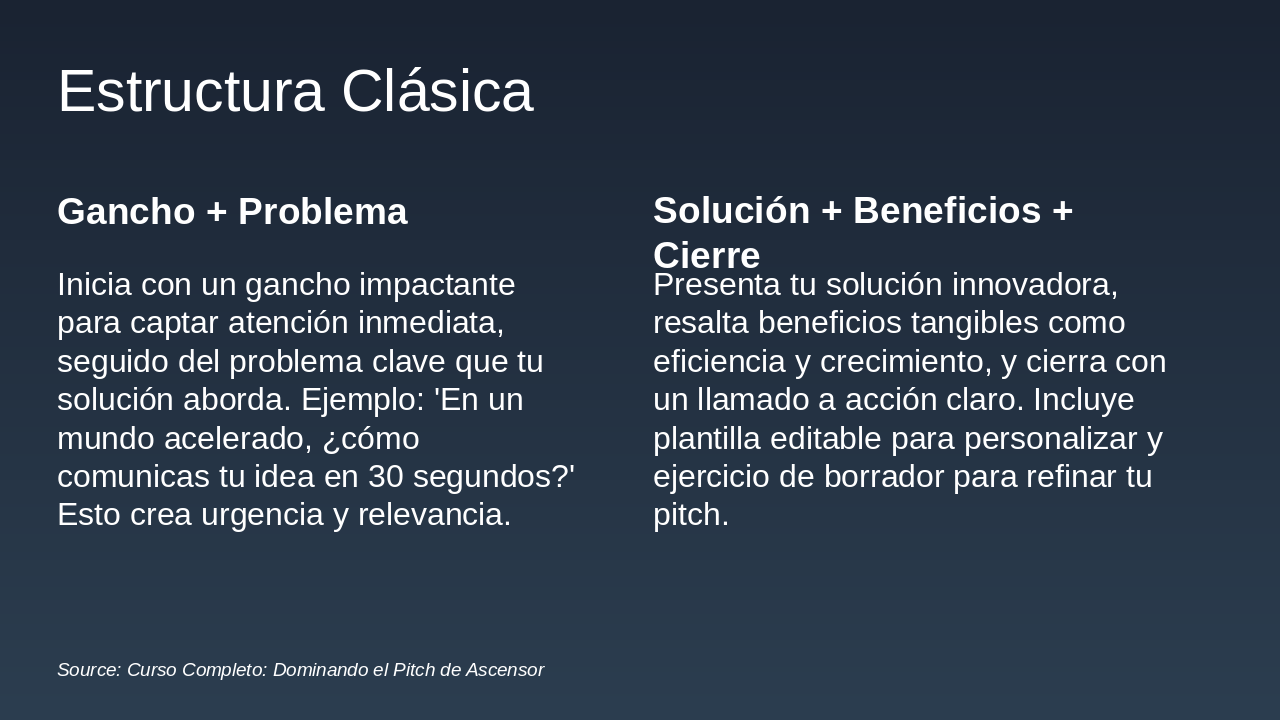 Estructura Clásica

Gancho + Problema

Inicia con un gancho impactante para captar atención inmediata, seguido del problema clave que tu solución aborda. Ejemplo: 'En un mundo acelerado, ¿cómo comunicas tu idea en 30 segundos?' Esto crea urgencia y relevancia.

Solución + Beneficios + Cierre

Presenta tu solución innovadora, resalta beneficios tangibles como eficiencia y crecimiento, y cierra con un llamado a acción claro. Incluye plantilla editable para personalizar y ejercicio de borrador para refinar tu pitch.

Source: Curso Completo: Dominando el Pitch de Ascensor